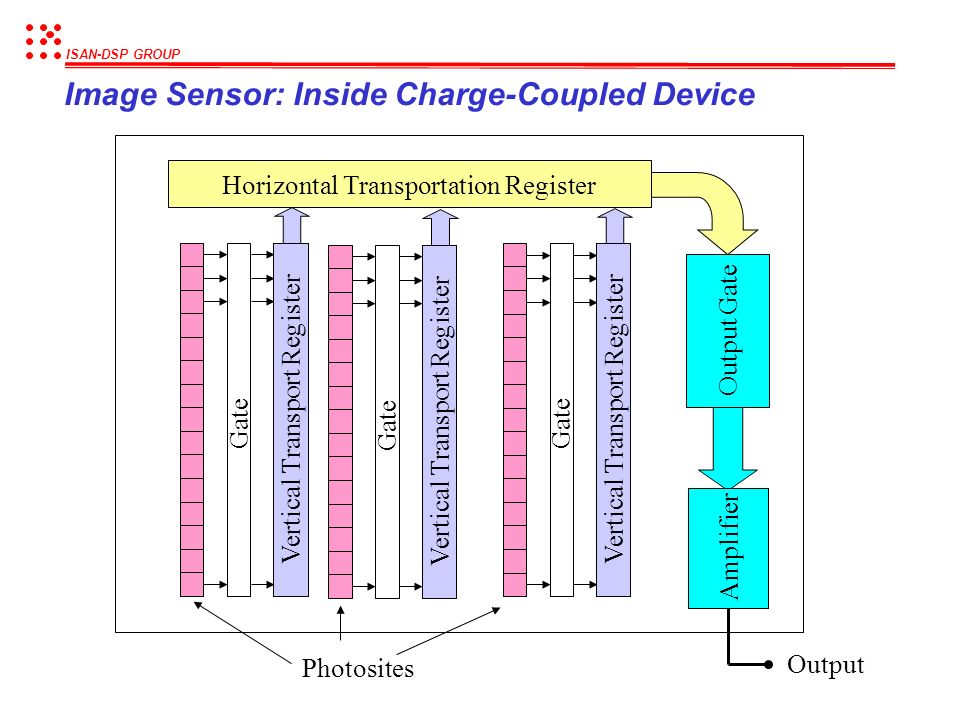 ISAN-DSP GROUP

Image Sensor: Inside Charge-Coupled Device

Horizontal Transportation Register

Gate

Vertical Transport Register

Gate

Vertical Transport Register

Gate

Vertical Transport Register

Output Gate

Amplifier

Photosites

Output